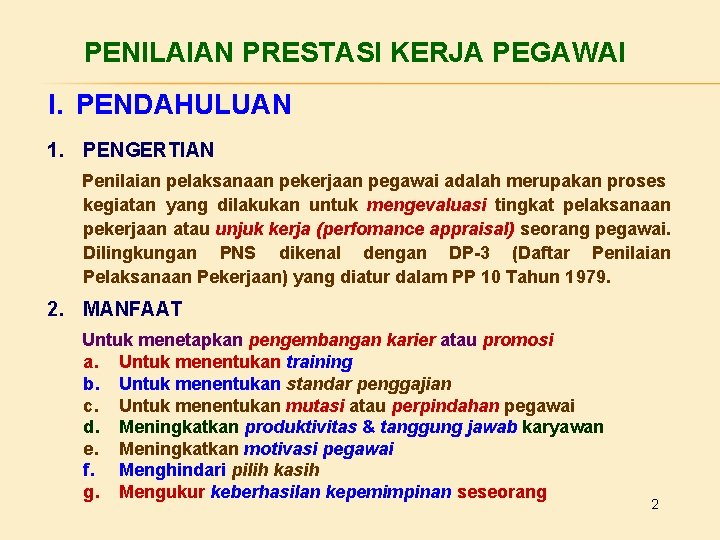 PENILAIAN PRESTASI KERJA PEGAWAI

I. PENDAHULUAN

1. PENGERTIAN

Penilaian pelaksanaan pekerjaan pegawai adalah merupakan proses kegiatan yang dilakukan untuk mengevaluasi tingkat pelaksanaan pekerjaan atau unjuk kerja (perfomance appraisal) seorang pegawai. Dilingkungan PNS dikenal dengan DP-3 (Daftar Penilaian Pelaksanaan Pekerjaan) yang diatur dalam PP 10 Tahun 1979.

2. MANFAAT

Untuk menetapkan pengembangan karier atau promosi

a. Untuk menentukan training
b. Untuk menentukan standar penggajian
c. Untuk menentukan mutasi atau perpindahan pegawai
d. Meningkatkan produktivitas & tanggung jawab karyawan
e. Meningkatkan motivasi pegawai
f. Menghindari pilih kasih
g. Mengukur keberhasilan kepemimpinan seseorang

2